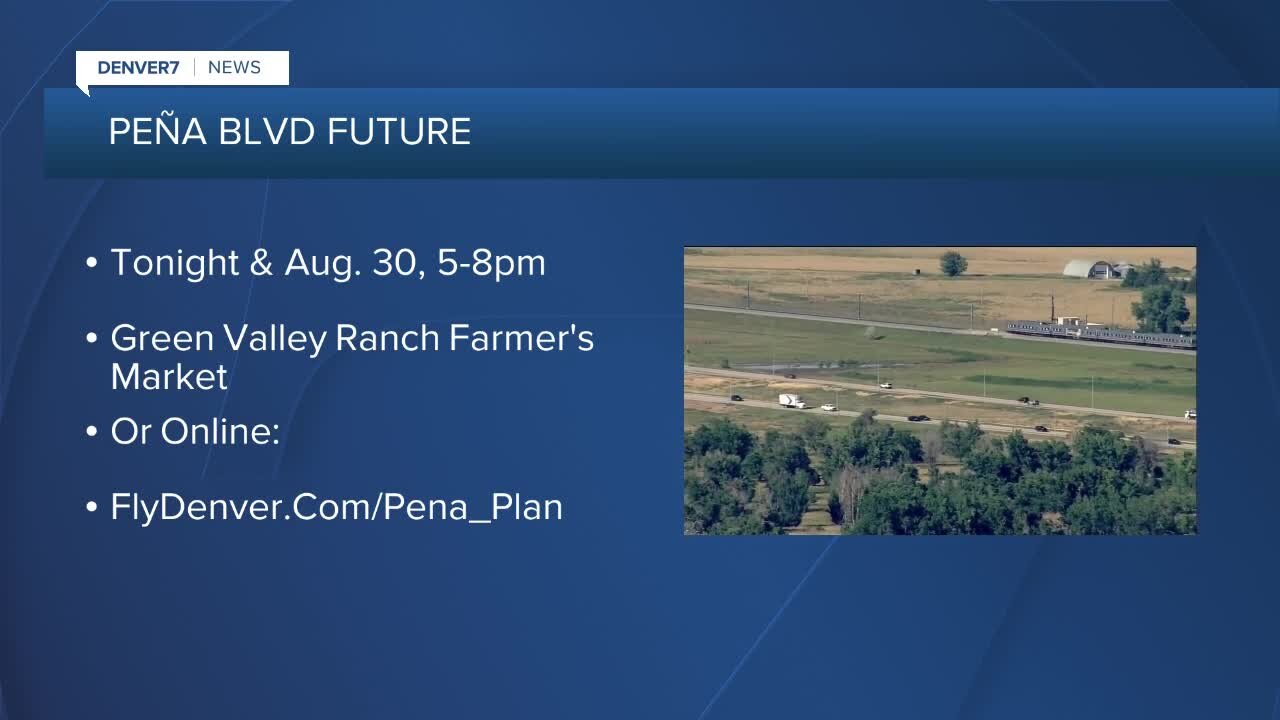 DENVER7 | NEWS

PEÑA BLVD FUTURE

• Tonight & Aug. 30, 5-8pm

• Green Valley Ranch Farmer's Market

• Or Online:

• FlyDenver.Com/Pena_Plan